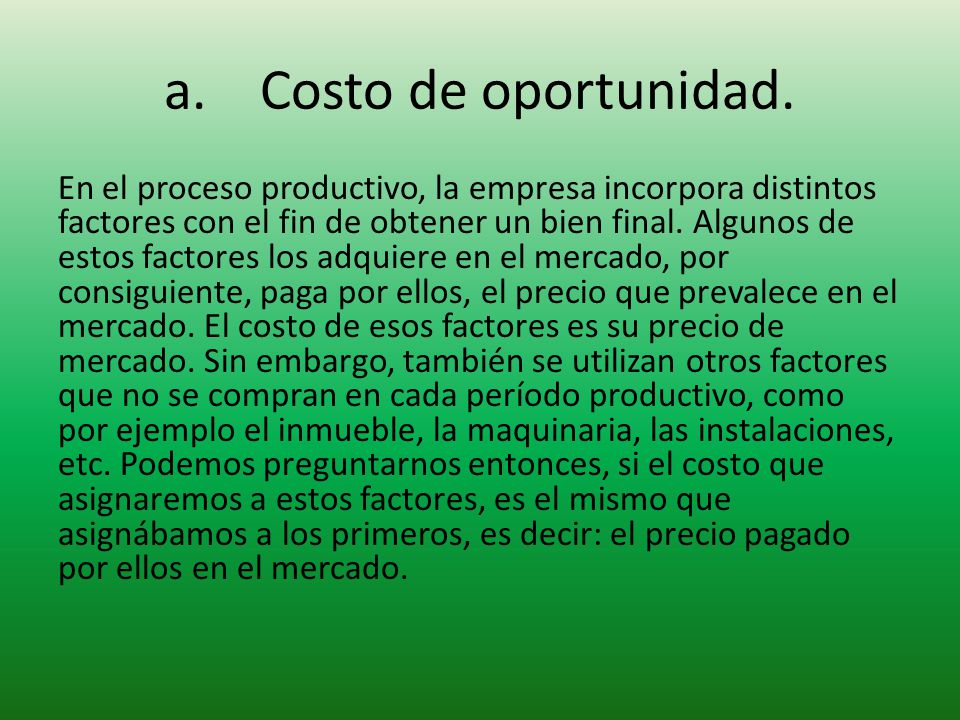 a. Costo de oportunidad.

En el proceso productivo, la empresa incorpora distintos factores con el fin de obtener un bien final. Algunos de estos factores los adquiere en el mercado, por consiguiente, paga por ellos, el precio que prevalece en el mercado. El costo de esos factores es su precio de mercado. Sin embargo, también se utilizan otros factores que no se compran en cada período productivo, como por ejemplo el inmueble, la maquinaria, las instalaciones, etc. Podemos preguntarnos entonces, si el costo que asignaremos a estos factores, es el mismo que asignábamos a los primeros, es decir: el precio pagado por ellos en el mercado.